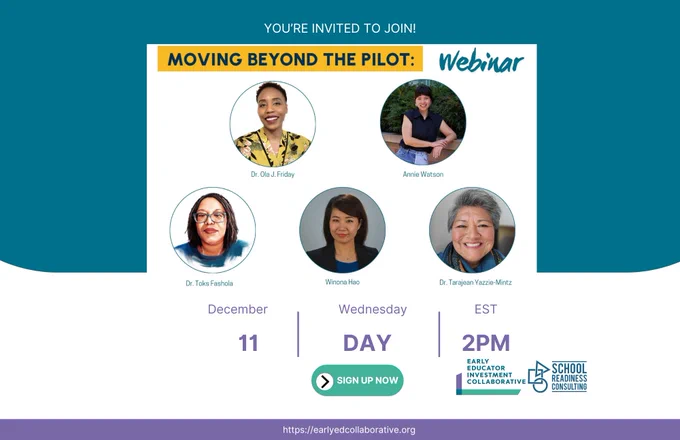 YOU'RE INVITED TO JOIN!

MOVING BEYOND THE PILOT: Webinar

Dr. Ola J. Friday

Annie Watson

Dr. Toks Fashola

Winona Hao

Dr. Tarajean Yazzie-Mintz

December
11

Wednesday
DAY

EST
2PM

SIGN UP NOW

EARLY EDUCATOR INVESTMENT COLLABORATIVE

SCHOOL READINESS CONSULTING

https://earlyedcollaborative.org